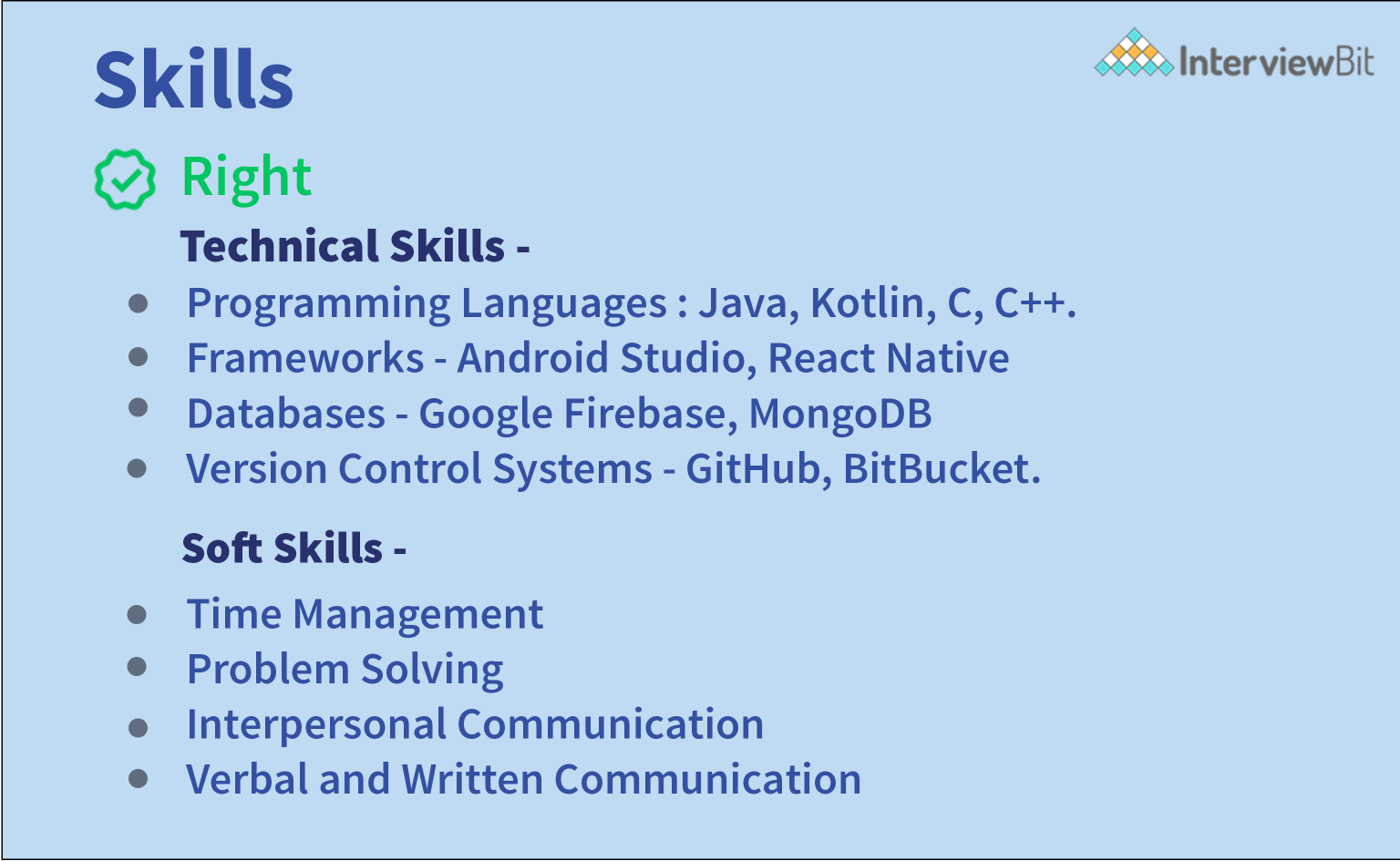 Skills

InterviewBit

Right

Technical Skills -

- Programming Languages : Java, Kotlin, C, C++.
- Frameworks - Android Studio, React Native
- Databases - Google Firebase, MongoDB
- Version Control Systems - GitHub, BitBucket.

Soft Skills -

- Time Management
- Problem Solving
- Interpersonal Communication
- Verbal and Written Communication